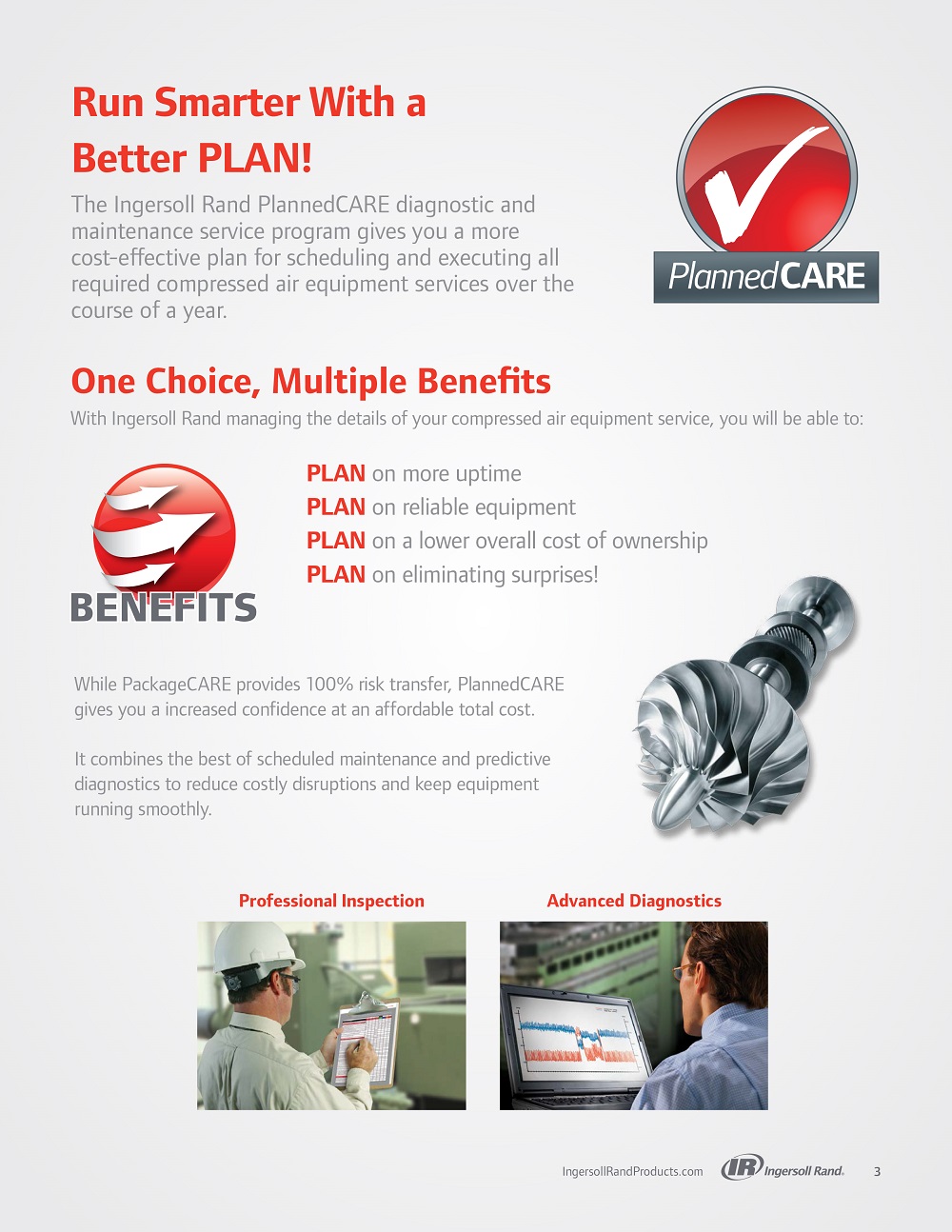 Run Smarter With a Better PLAN!

The Ingersoll Rand PlannedCARE diagnostic and maintenance service program gives you a more cost-effective plan for scheduling and executing all required compressed air equipment services over the course of a year.

PlannedCARE

One Choice, Multiple Benefits

With Ingersoll Rand managing the details of your compressed air equipment service, you will be able to:

BENEFITS

PLAN on more uptime
PLAN on reliable equipment
PLAN on a lower overall cost of ownership
PLAN on eliminating surprises!

While PackageCARE provides 100% risk transfer, PlannedCARE gives you a increased confidence at an affordable total cost.

It combines the best of scheduled maintenance and predictive diagnostics to reduce costly disruptions and keep equipment running smoothly.

Professional Inspection

Advanced Diagnostics

IngersollRandProducts.com IR Ingersoll Rand. 3